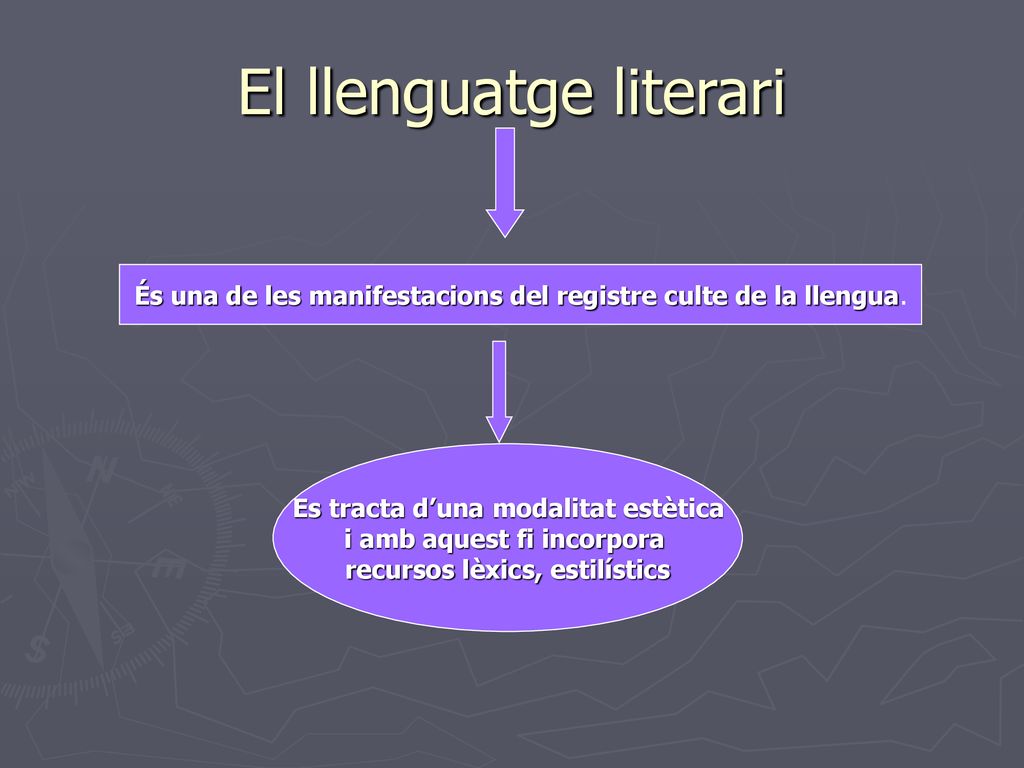 El llenguatge literari

És una de les manifestacions del registre culte de la llengua.

Es tracta d’una modalitat estètica i amb aquest fi incorpora recursos lèxics, estilístics